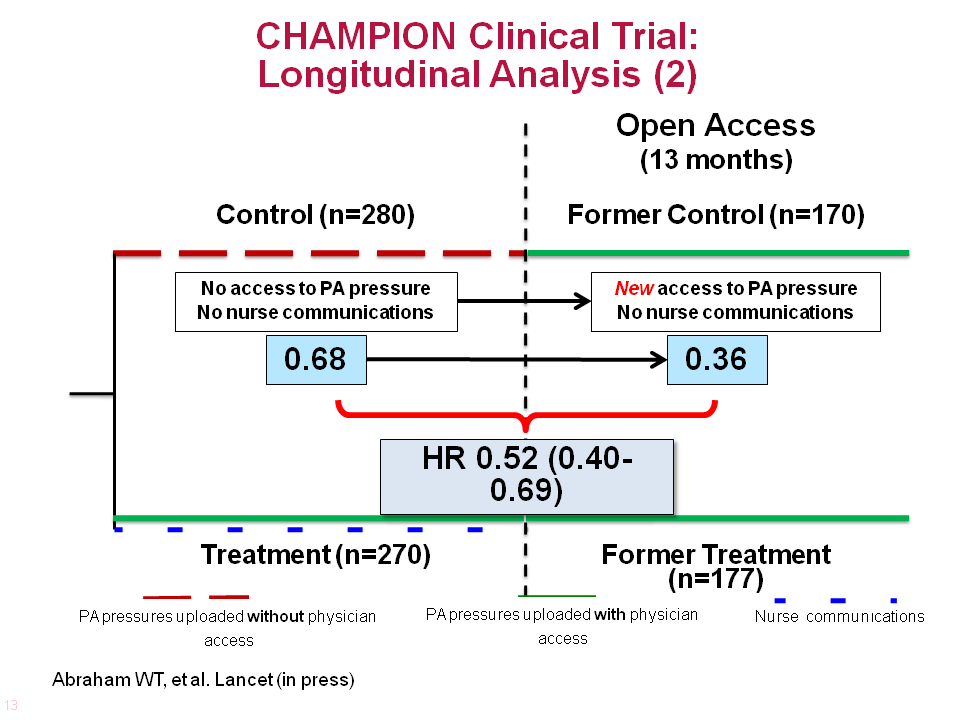 CHAMPION Clinical Trial:
Longitudinal Analysis (2)

Open Access
(13 months)

Control (n=280)

Former Control (n=170)

No access to PA pressure
No nurse communications

New access to PA pressure
No nurse communications

0.68

0.36

HR 0.52 (0.40-0.69)

Treatment (n=270)

Former Treatment (n=177)

PA pressures uploaded without physician access

PA pressures uploaded with physician access

Nurse communications

Abraham WT, et al. Lancet (in press)

13